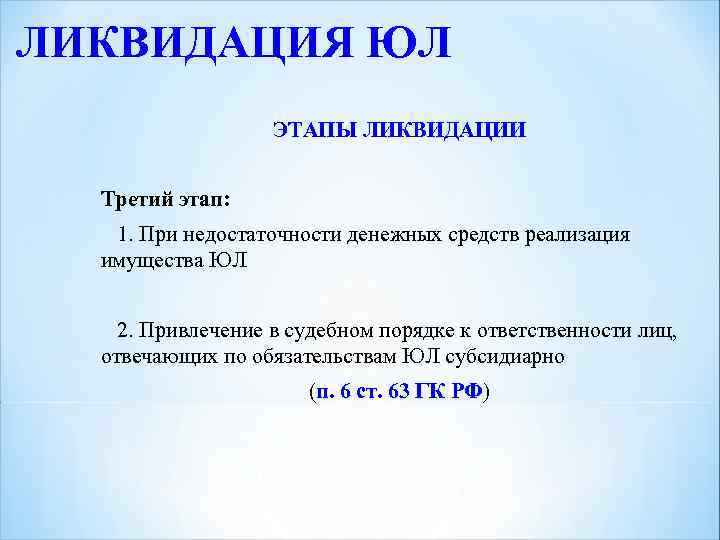 ЛИКВИДАЦИЯ ЮЛ

ЭТАПЫ ЛИКВИДАЦИИ

Третий этап:

1. При недостаточности денежных средств реализация имущества ЮЛ

2. Привлечение в судебном порядке к ответственности лиц, отвечающих по обязательствам ЮЛ субсидиарно

(п. 6 ст. 63 ГК РФ)